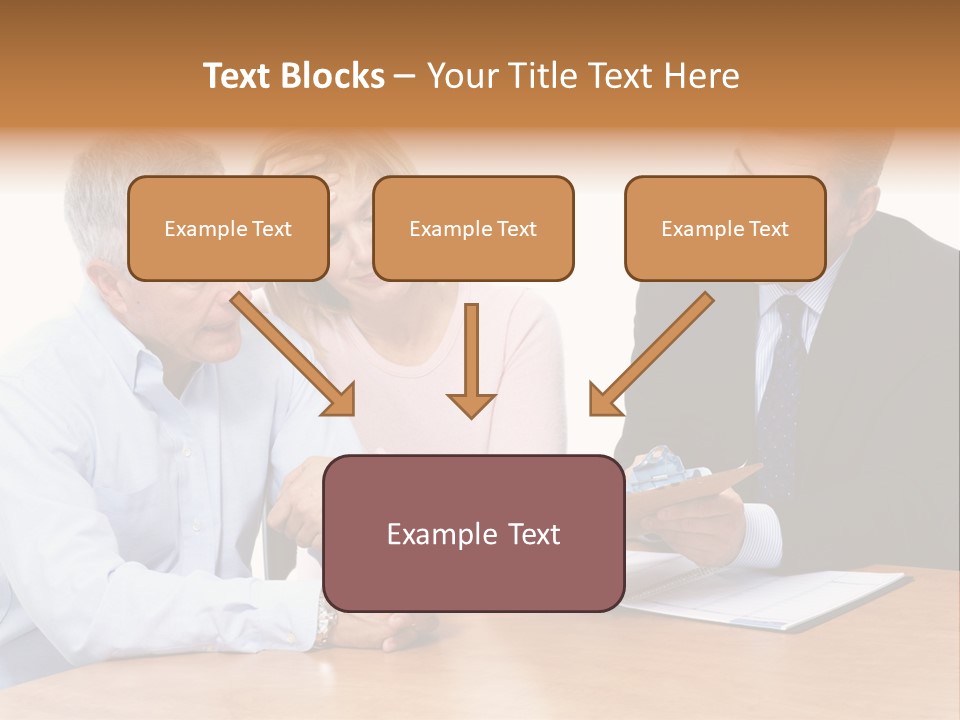 Text Blocks – Your Title Text Here

Example Text

Example Text

Example Text

Example Text